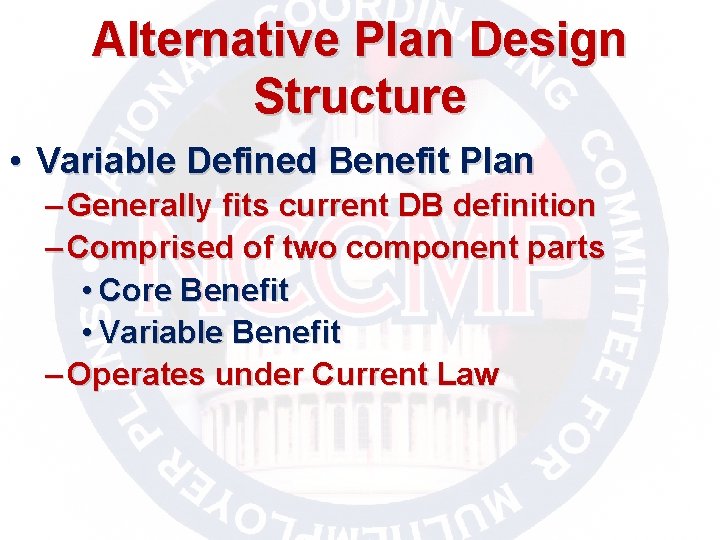 Alternative Plan Design Structure

• Variable Defined Benefit Plan
– Generally fits current DB definition
– Comprised of two component parts
• Core Benefit
• Variable Benefit
– Operates under Current Law

NATIONAL COORDINATING COMMITTEE FOR MULTIEMPLOYER PLANS
NCCMP